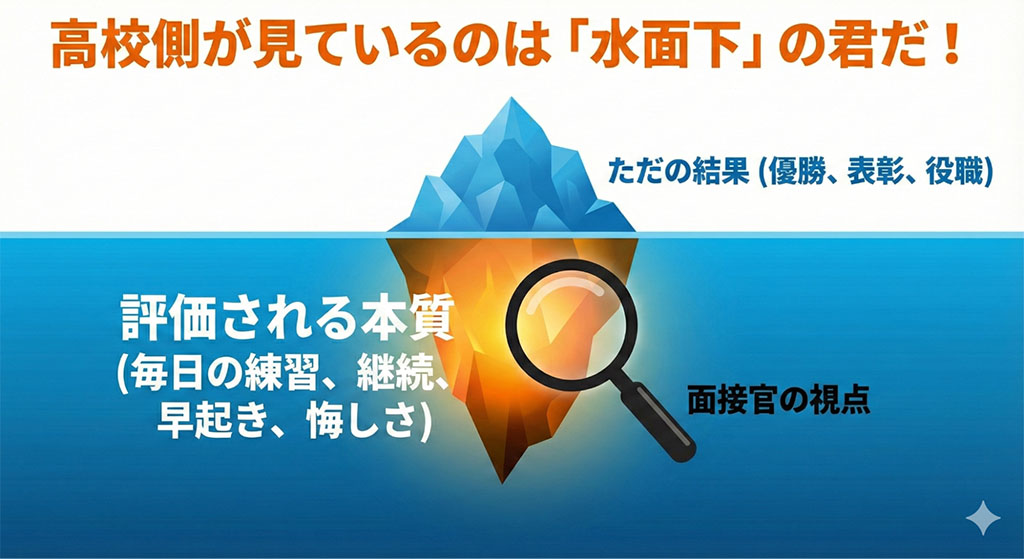 高校側が見ているのは「水面下」の君だ！

ただの結果 (優勝、表彰、役職)

評価される本質
(毎日の練習、継続、早起き、悔しさ)

面接官の視点